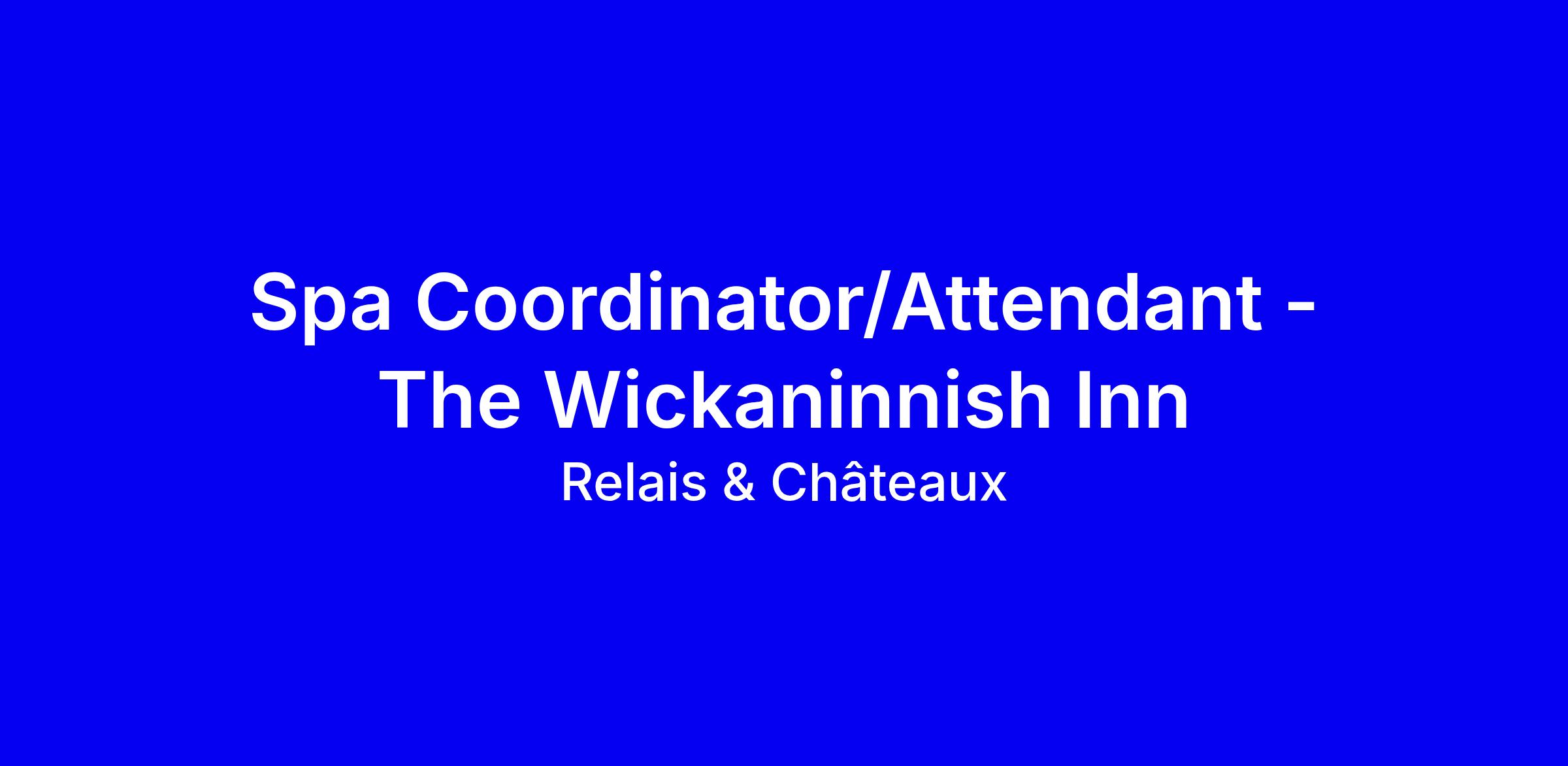 Spa Coordinator/Attendant - The Wickaninnish Inn

Relais & Châteaux